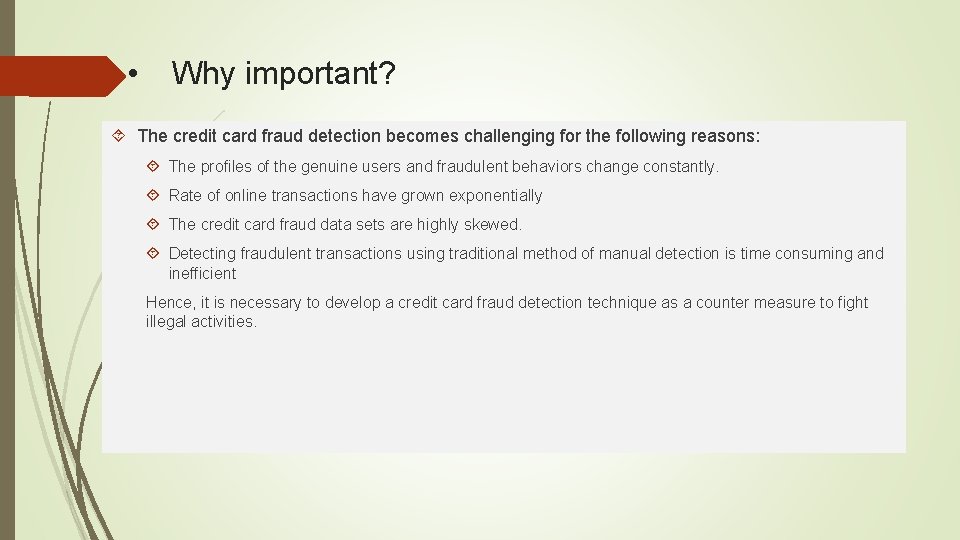 • Why important?

The credit card fraud detection becomes challenging for the following reasons:

The profiles of the genuine users and fraudulent behaviors change constantly.

Rate of online transactions have grown exponentially

The credit card fraud data sets are highly skewed.

Detecting fraudulent transactions using traditional method of manual detection is time consuming and inefficient

Hence, it is necessary to develop a credit card fraud detection technique as a counter measure to fight illegal activities.